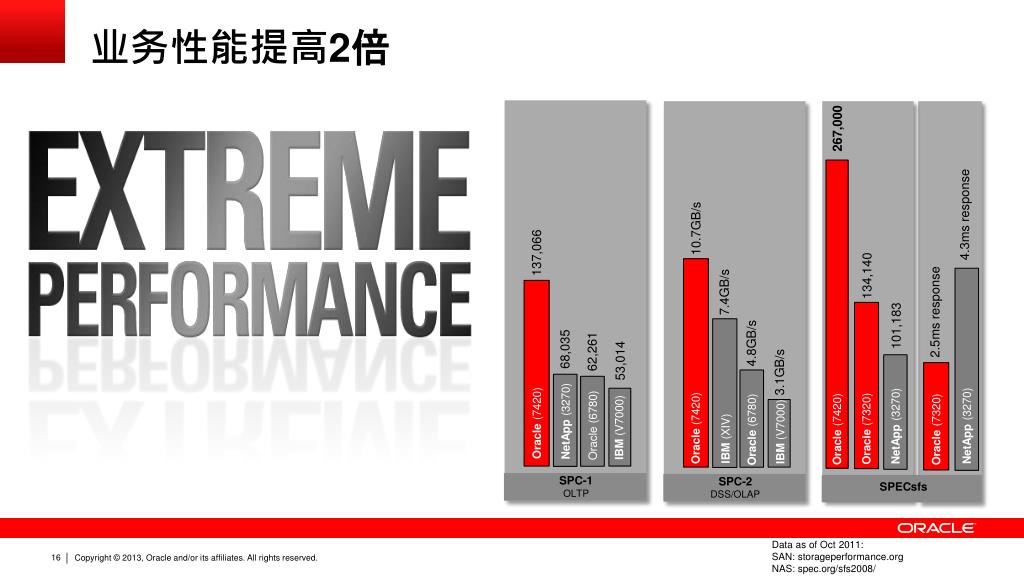 业务性能提高2倍

EXTREME
PERFORMANCE

137,066
Oracle (7420)
68,035
NetApp (3270)
62,261
Oracle (6780)
53,014
IBM (V7000)
SPC-1
OLTP

10.7GB/s
Oracle (7420)
7.4GB/s
IBM (XIV)
4.8GB/s
Oracle (6780)
3.1GB/s
IBM (V7000)
SPC-2
DSS/OLAP

267,000
Oracle (7420)
134,140
Oracle (7320)
101,183
NetApp (3270)
2.5ms response
Oracle (7320)
4.3ms response
NetApp (3270)
SPECsfs

ORACLE

Data as of Oct 2011:
SAN: storageperformance.org
NAS: spec.org/sfs2008/

16 | Copyright © 2013, Oracle and/or its affiliates. All rights reserved.